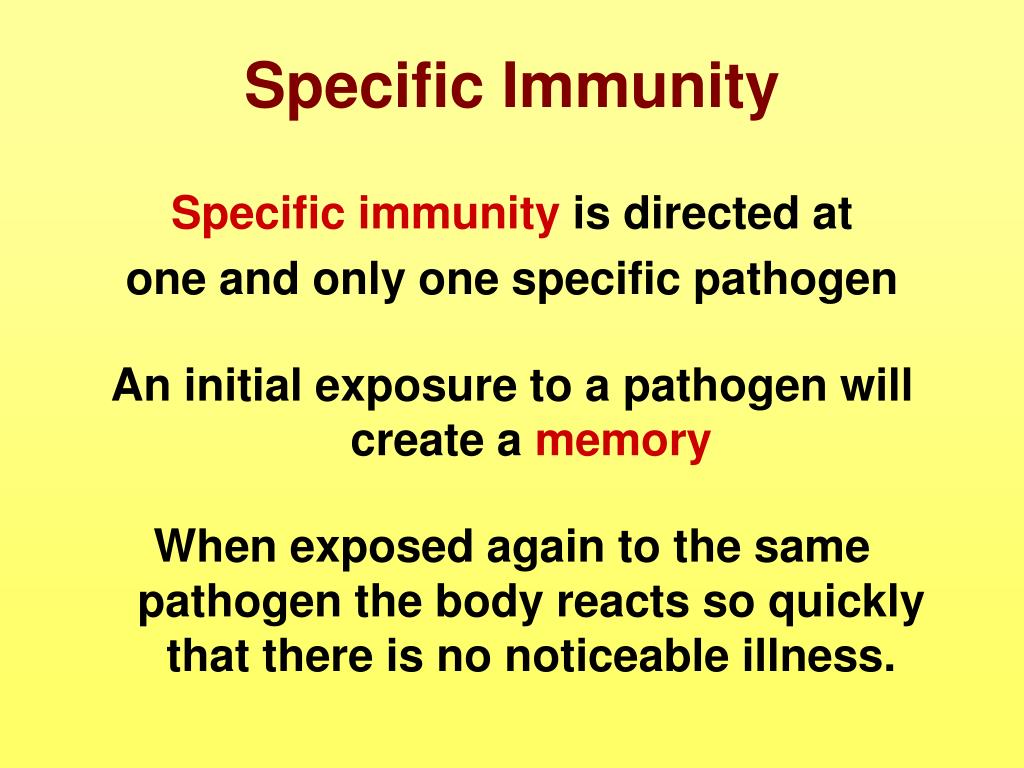 Specific Immunity

Specific immunity is directed at one and only one specific pathogen

An initial exposure to a pathogen will create a memory

When exposed again to the same pathogen the body reacts so quickly that there is no noticeable illness.